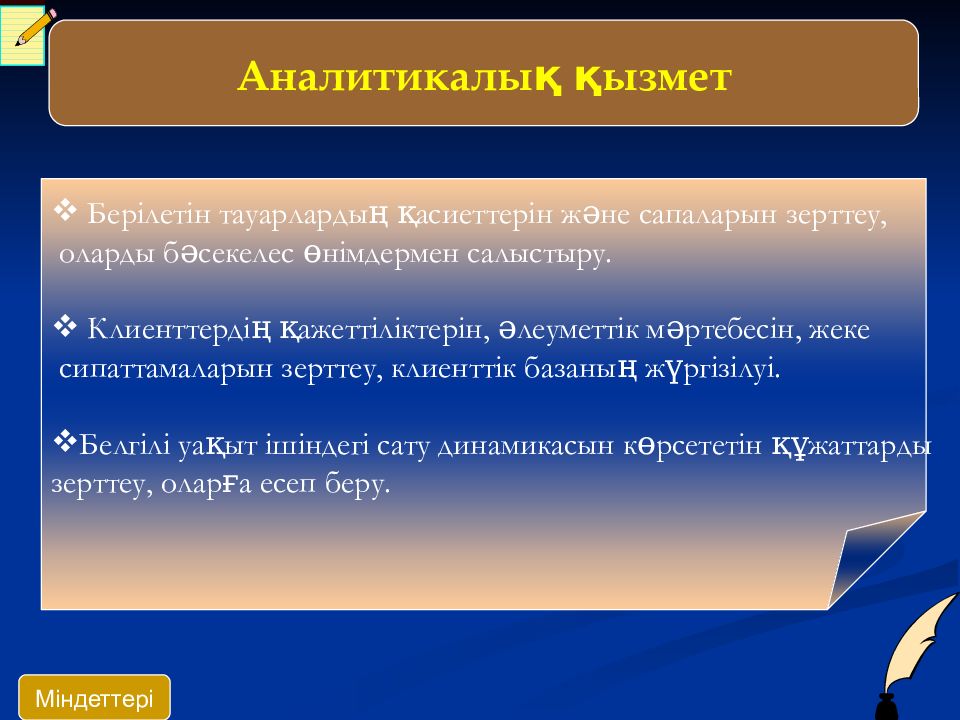 Аналитикалық қызмет

❖ Берілетін тауарлардың қасиеттерін және сапаларын зерттеу, оларды бәсекелес өнімдермен салыстыру.

❖ Клиенттердің қажеттіліктерін, әлеуметтік мәртебесін, жеке сипаттамаларын зерттеу, клиенттік базаның жүргізілуі.

❖Белгілі уақыт ішіндегі сату динамикасын көрсететін құжаттарды зерттеу, оларға есеп беру.

Міндеттері